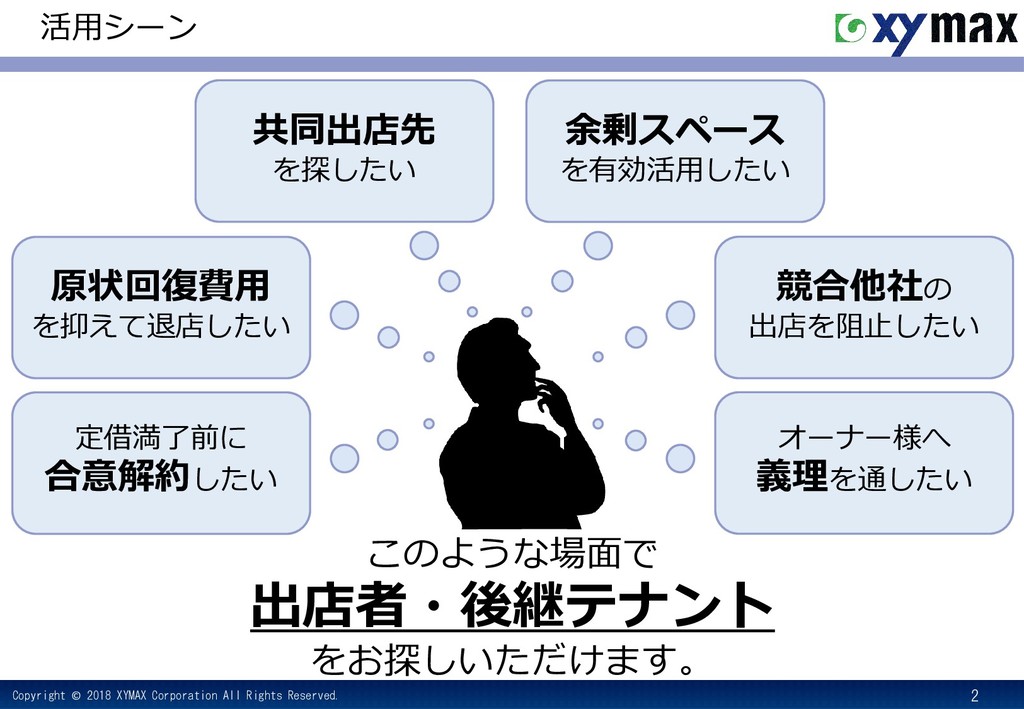 活用シーン

xymax

共同出店先
を探したい

余剰スペース
を有効活用したい

原状回復費用
を抑えて退店したい

競合他社の
出店を阻止したい

定借満了前に
合意解約したい

オーナー様へ
義理を通したい

このような場面で
出店者・後継テナント
をお探しいただけます。

Copyright © 2018 XYMAX Corporation All Rights Reserved.

2